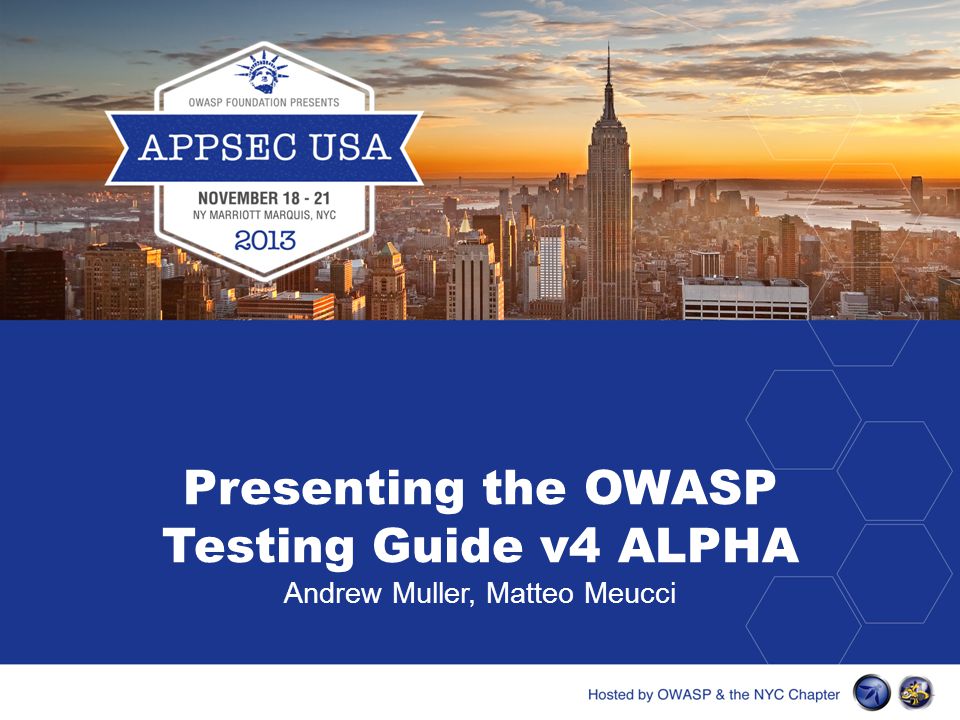 OWASP FOUNDATION PRESENTS

APPSEC USA

NOVEMBER 18 - 21
NY MARRIOTT MARQUIS, NYC

2013

Presenting the OWASP Testing Guide v4 ALPHA

Andrew Muller, Matteo Meucci

Hosted by OWASP & the NYC Chapter